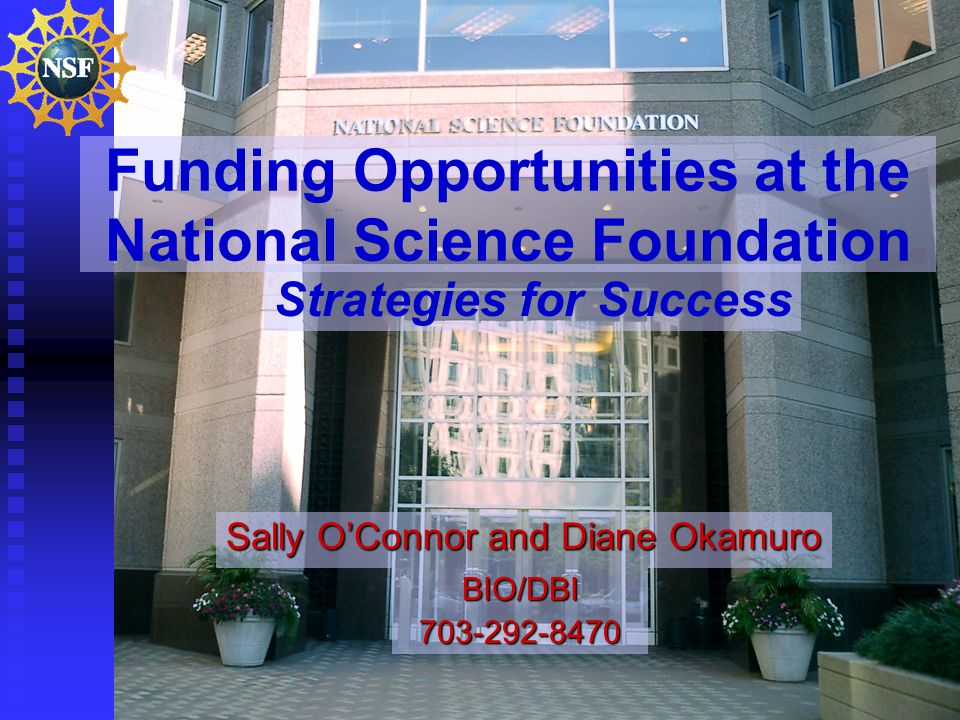 NSF

NATIONAL SCIENCE FOUNDATION

Funding Opportunities at the National Science Foundation

Strategies for Success

Sally O'Connor and Diane Okamuro

BIO/DBI

703-292-8470